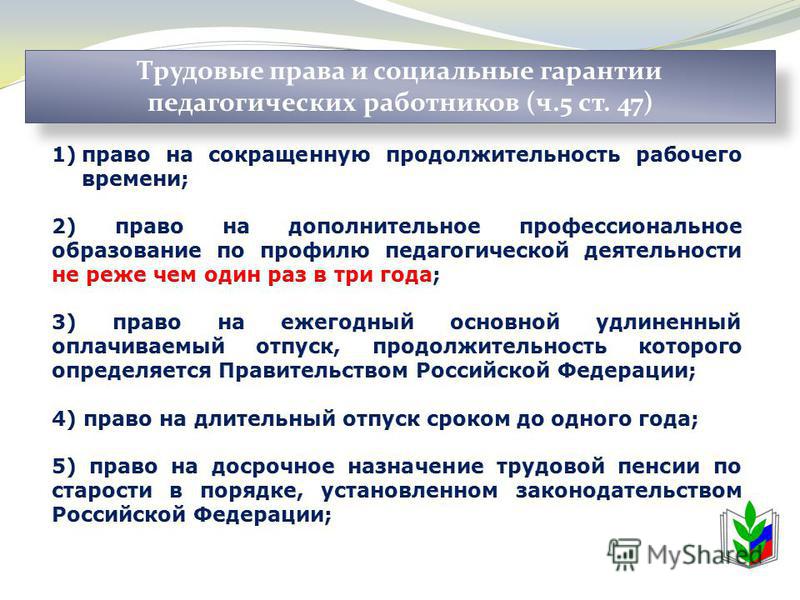 Трудовые права и социальные гарантии педагогических работников (ч.5 ст. 47)

1) право на сокращенную продолжительность рабочего времени;

2) право на дополнительное профессиональное образование по профилю педагогической деятельности не реже чем один раз в три года;

3) право на ежегодный основной удлиненный оплачиваемый отпуск, продолжительность которого определяется Правительством Российской Федерации;

4) право на длительный отпуск сроком до одного года;

5) право на досрочное назначение трудовой пенсии по старости в порядке, установленном законодательством Российской Федерации;

MyShared